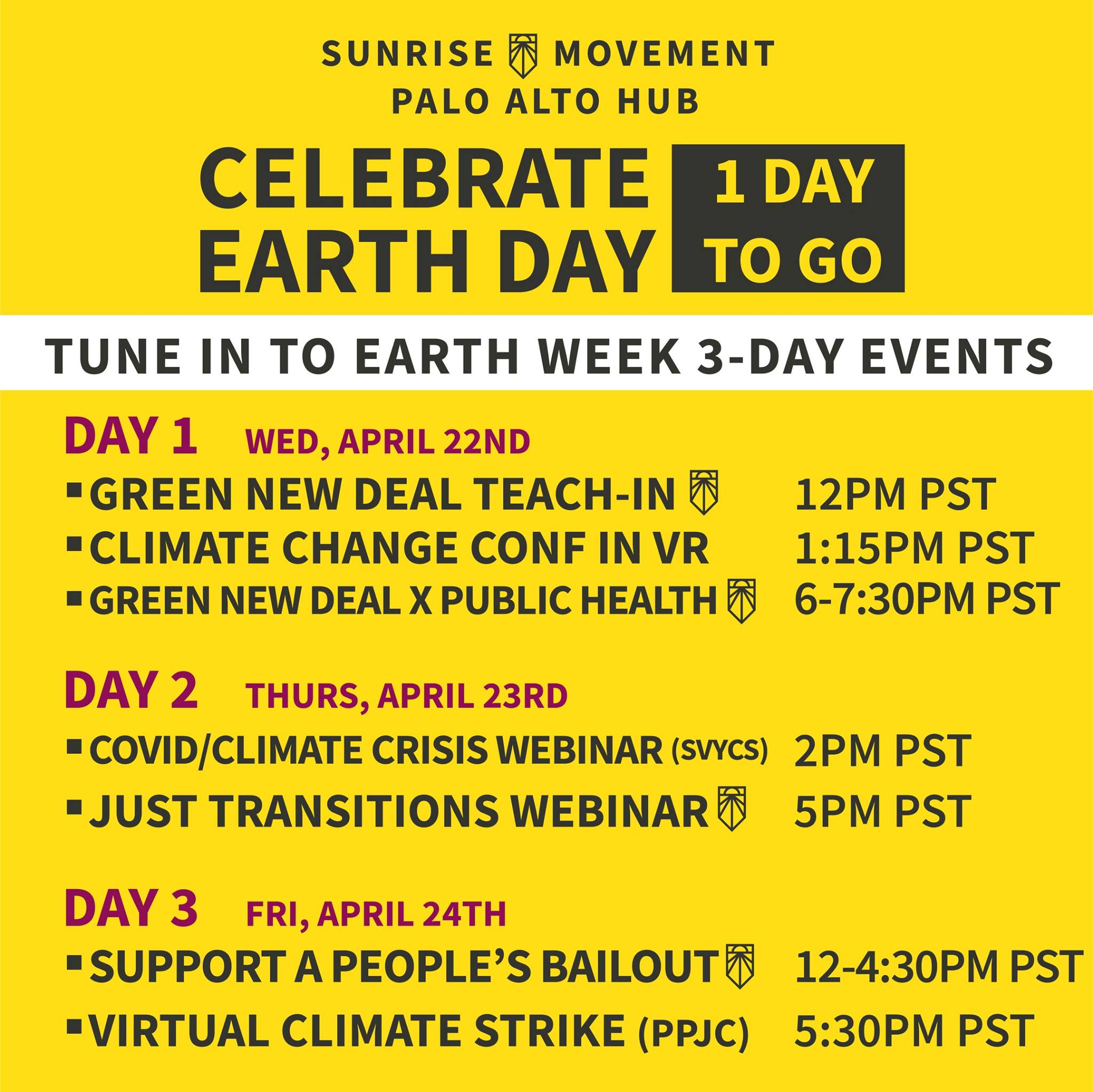 SUNRISE MOVEMENT
PALO ALTO HUB

CELEBRATE EARTH DAY

1 DAY TO GO

TUNE IN TO EARTH WEEK 3-DAY EVENTS

DAY 1 WED, APRIL 22ND

▪ GREEN NEW DEAL TEACH-IN 12PM PST
▪ CLIMATE CHANGE CONF IN VR 1:15PM PST
▪ GREEN NEW DEAL X PUBLIC HEALTH 6-7:30PM PST

DAY 2 THURS, APRIL 23RD

▪ COVID/CLIMATE CRISIS WEBINAR (SVYCS) 2PM PST
▪ JUST TRANSITIONS WEBINAR 5PM PST

DAY 3 FRI, APRIL 24TH

▪ SUPPORT A PEOPLE'S BAILOUT 12-4:30PM PST
▪ VIRTUAL CLIMATE STRIKE (PPJC) 5:30PM PST